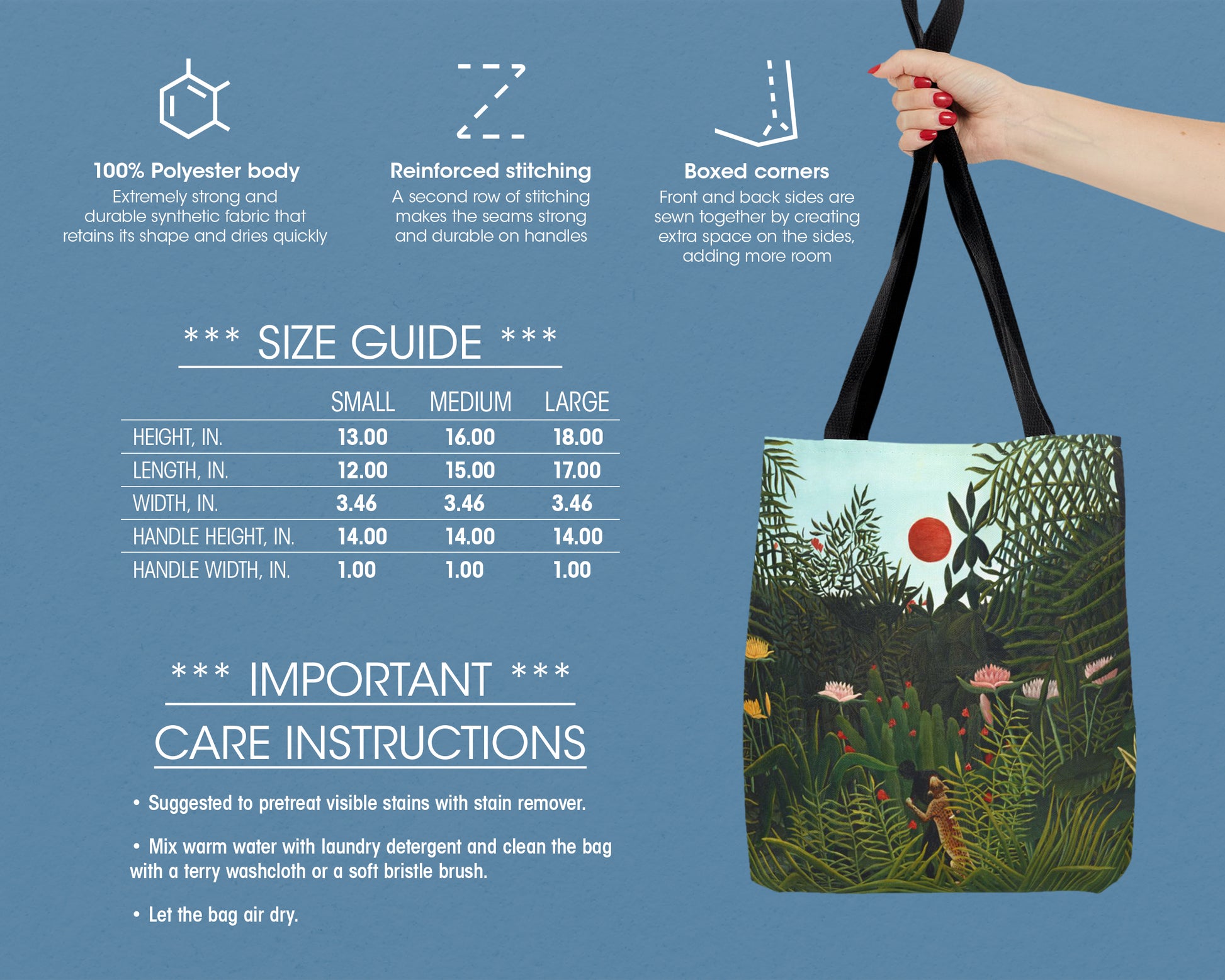 100% Polyester body
Extremely strong and durable synthetic fabric that retains its shape and dries quickly

Reinforced stitching
A second row of stitching makes the seams strong and durable on handles

Boxed corners
Front and back sides are sewn together by creating extra space on the sides, adding more room

*** SIZE GUIDE ***

| | SMALL | MEDIUM | LARGE |
|---|---|---|---|
| HEIGHT, IN. | 13.00 | 16.00 | 18.00 |
| LENGTH, IN. | 12.00 | 15.00 | 17.00 |
| WIDTH, IN. | 3.46 | 3.46 | 3.46 |
| HANDLE HEIGHT, IN. | 14.00 | 14.00 | 14.00 |
| HANDLE WIDTH, IN. | 1.00 | 1.00 | 1.00 |

*** IMPORTANT ***
CARE INSTRUCTIONS

• Suggested to pretreat visible stains with stain remover.

• Mix warm water with laundry detergent and clean the bag with a terry washcloth or a soft bristle brush.

• Let the bag air dry.